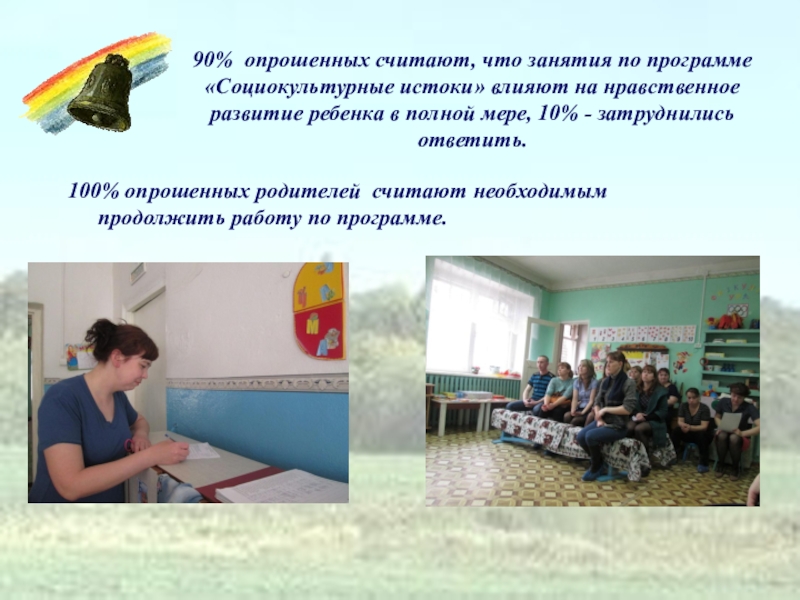 90% опрошенных считают, что занятия по программе «Социокультурные истоки» влияют на нравственное развитие ребенка в полной мере, 10% - затруднились ответить.

100% опрошенных родителей считают необходимым продолжить работу по программе.